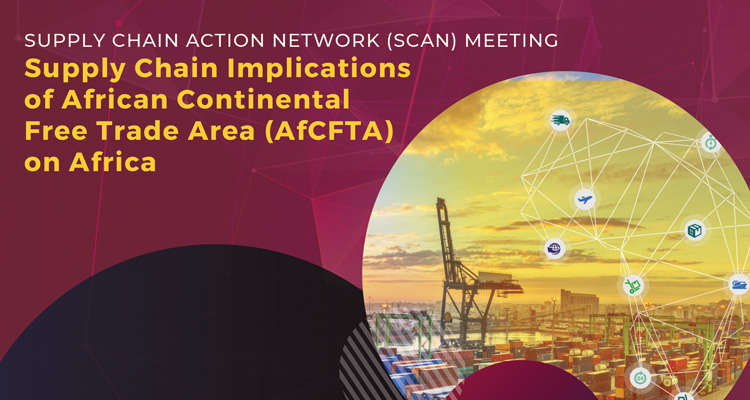 SUPPLY CHAIN ACTION NETWORK (SCAN) MEETING

Supply Chain Implications of African Continental Free Trade Area (AfCFTA) on Africa